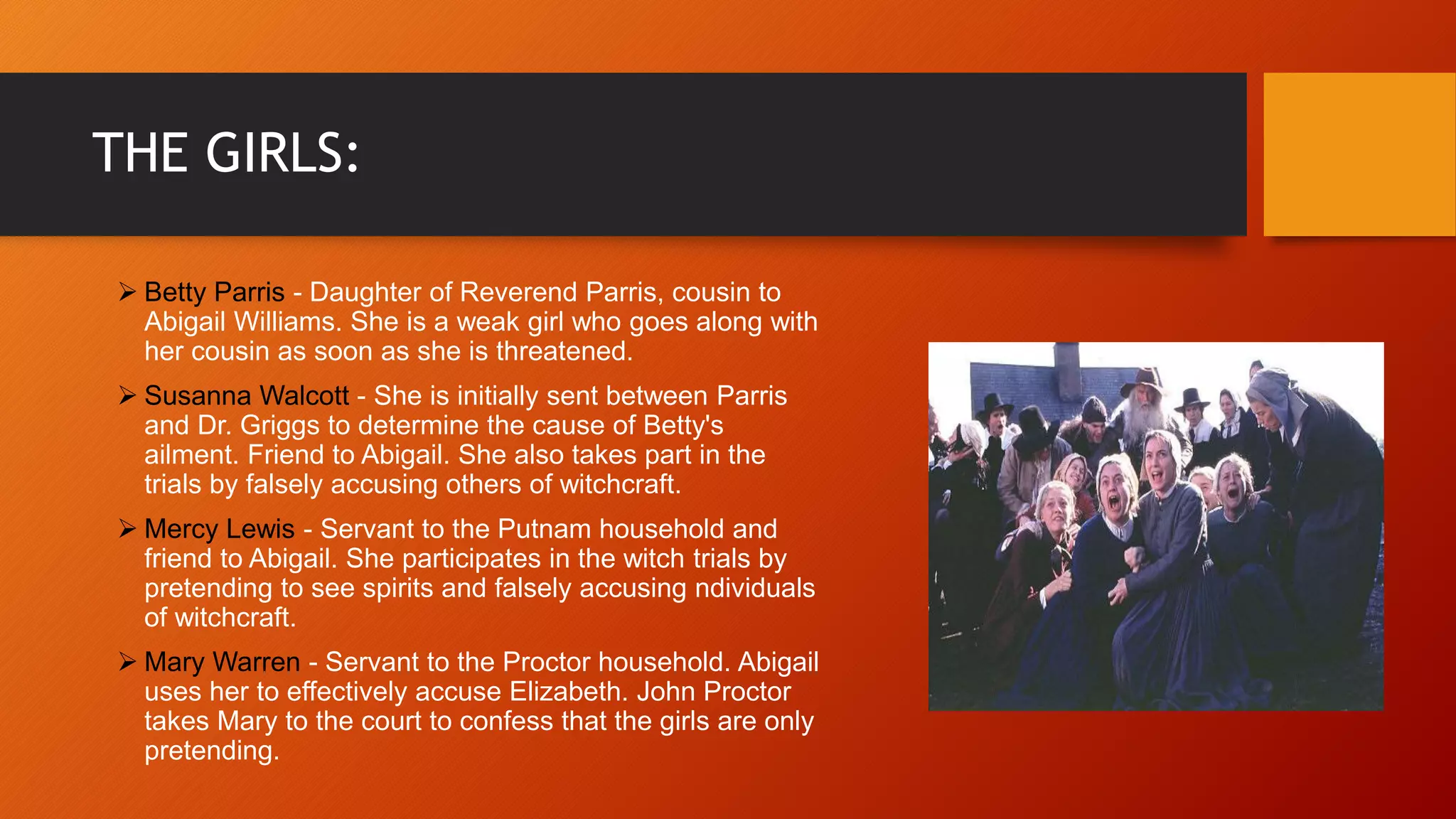 THE GIRLS:

➢ Betty Parris - Daughter of Reverend Parris, cousin to Abigail Williams. She is a weak girl who goes along with her cousin as soon as she is threatened.

➢ Susanna Walcott - She is initially sent between Parris and Dr. Griggs to determine the cause of Betty's ailment. Friend to Abigail. She also takes part in the trials by falsely accusing others of witchcraft.

➢ Mercy Lewis - Servant to the Putnam household and friend to Abigail. She participates in the witch trials by pretending to see spirits and falsely accusing ndividuals of witchcraft.

➢ Mary Warren - Servant to the Proctor household. Abigail uses her to effectively accuse Elizabeth. John Proctor takes Mary to the court to confess that the girls are only pretending.